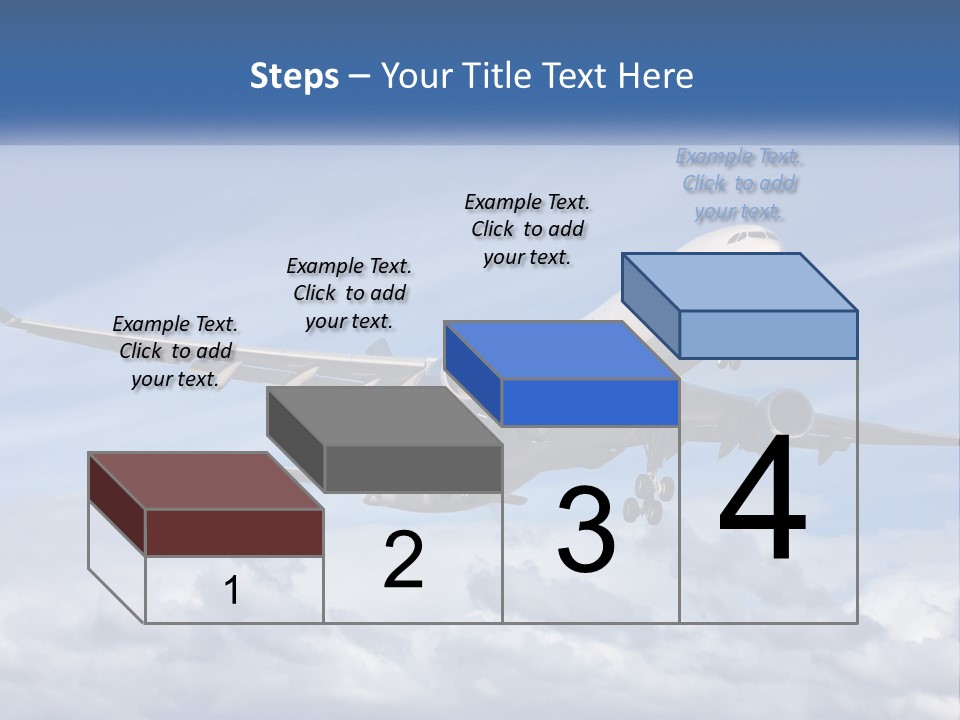 Steps – Your Title Text Here

Example Text. Click to add your text.

Example Text. Click to add your text.

Example Text. Click to add your text.

Example Text. Click to add your text.

1

2

3

4